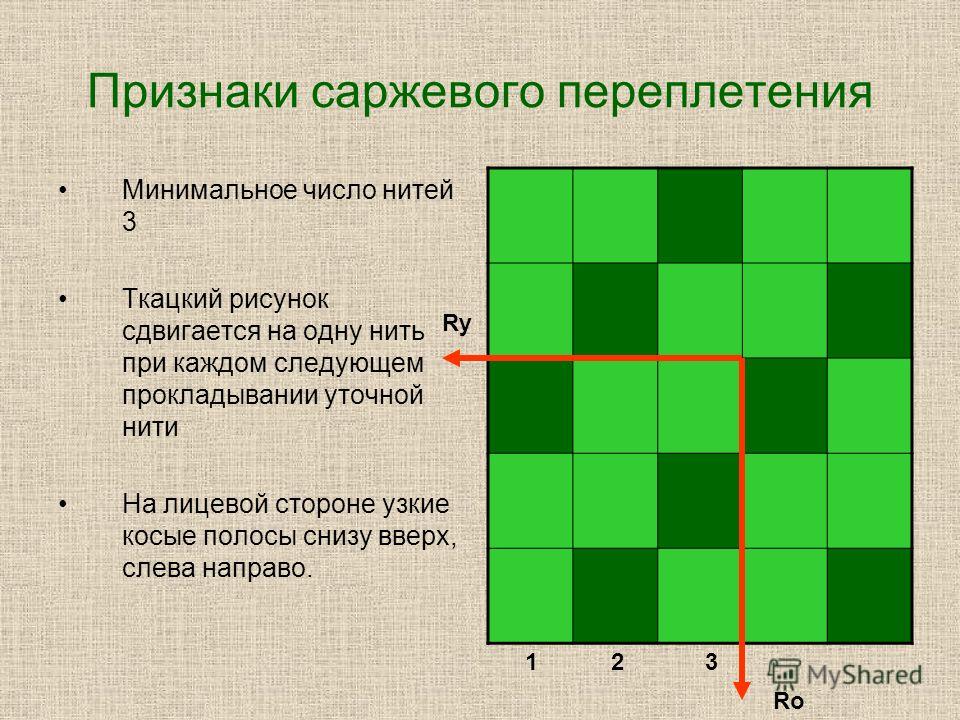 Признаки саржевого переплетения

• Минимальное число нитей 3

• Ткацкий рисунок сдвигается на одну нить при каждом следующем прокладывании уточной нити

• На лицевой стороне узкие косые полосы снизу вверх, слева направо.

Ry

1 2 3

Ro

MyShared